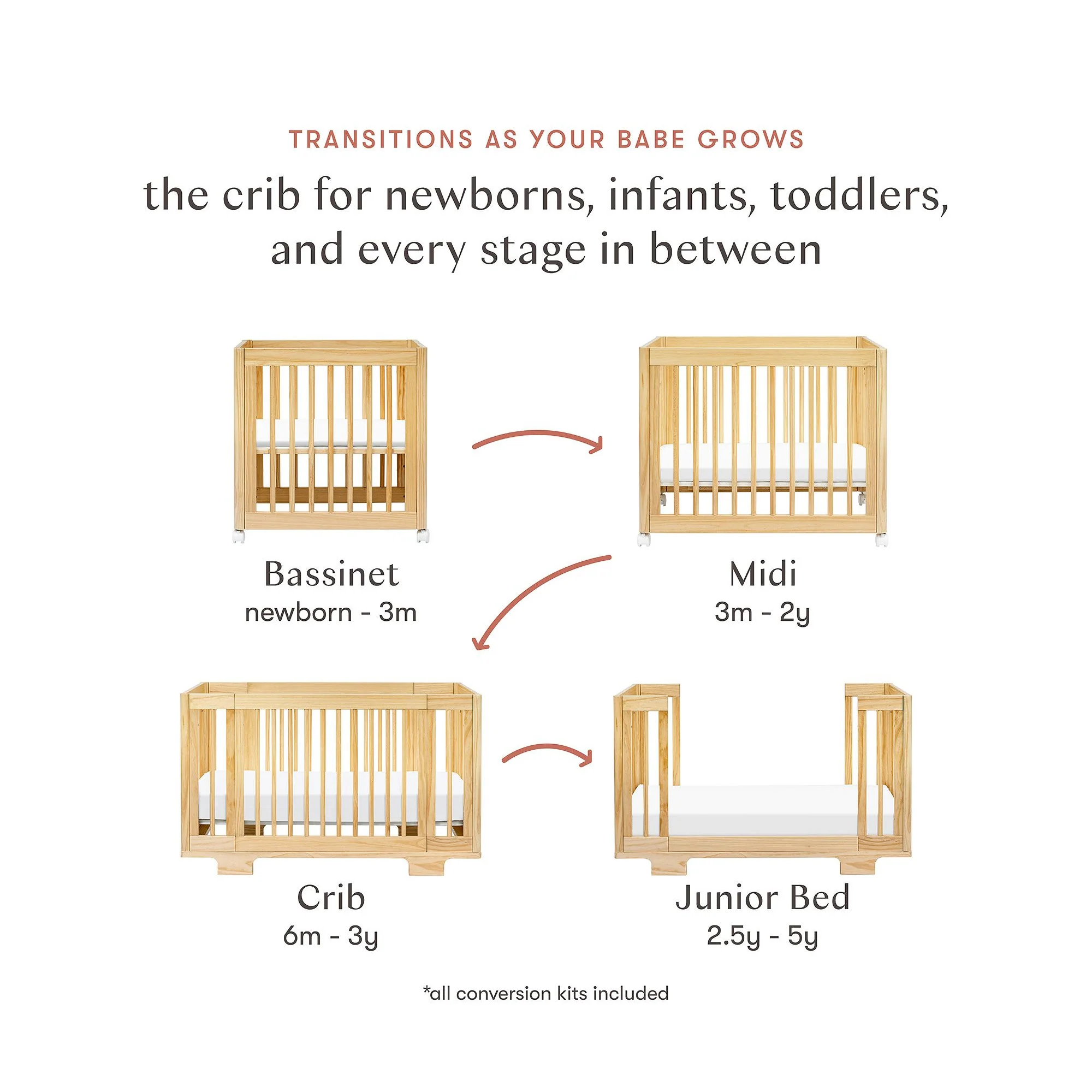 TRANSITIONS AS YOUR BABE GROWS

the crib for newborns, infants, toddlers, and every stage in between

Bassinet
newborn - 3m

Midi
3m - 2y

Crib
6m - 3y

Junior Bed
2.5y - 5y

*all conversion kits included